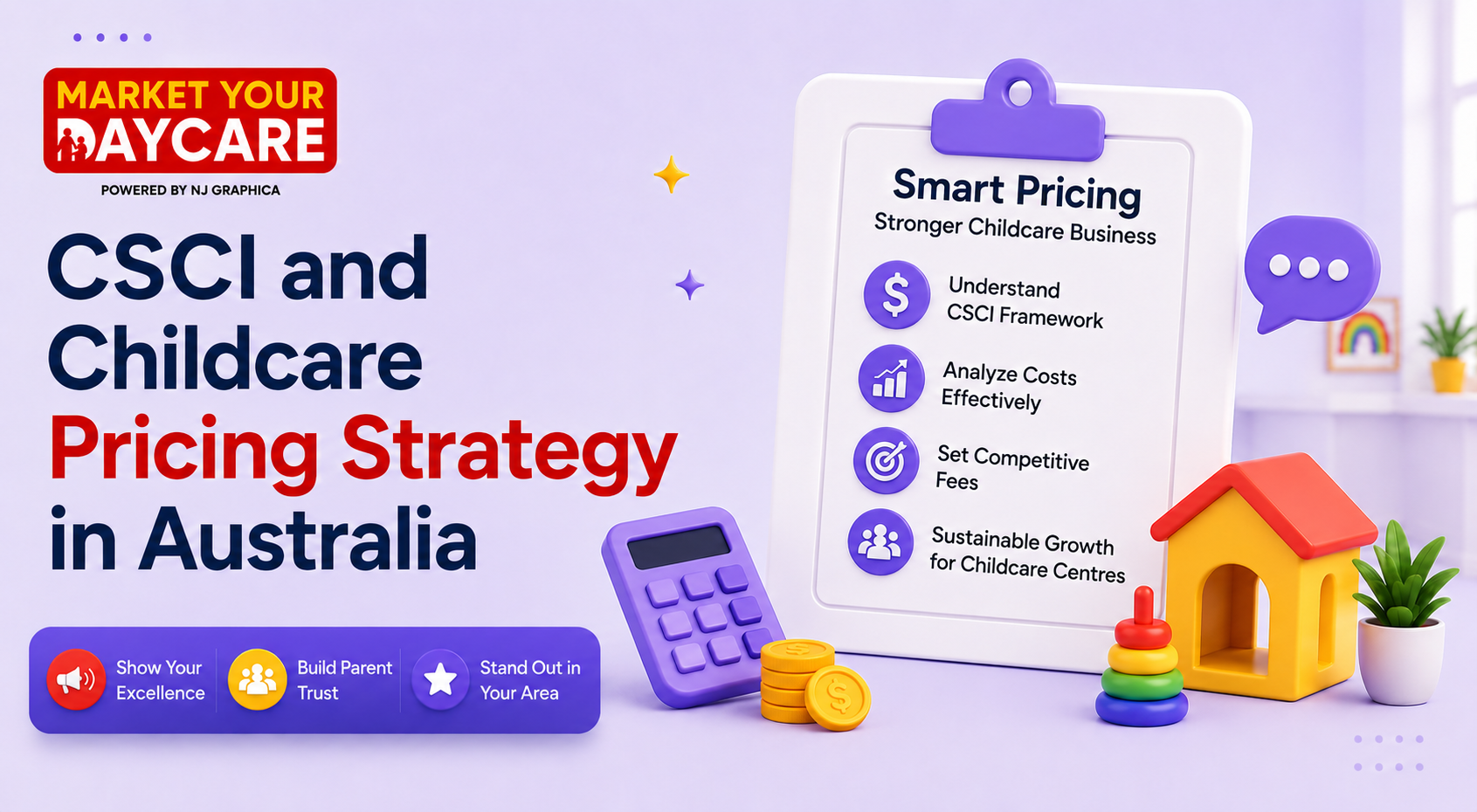 MARKET YOUR DAYCARE
POWERED BY NJ GRAPHICA

CSCI and Childcare Pricing Strategy in Australia

Show Your Excellence
Build Parent Trust
Stand Out in Your Area

Smart Pricing
Stronger Childcare Business

Understand CSCI Framework
Analyze Costs Effectively
Set Competitive Fees
Sustainable Growth for Childcare Centres